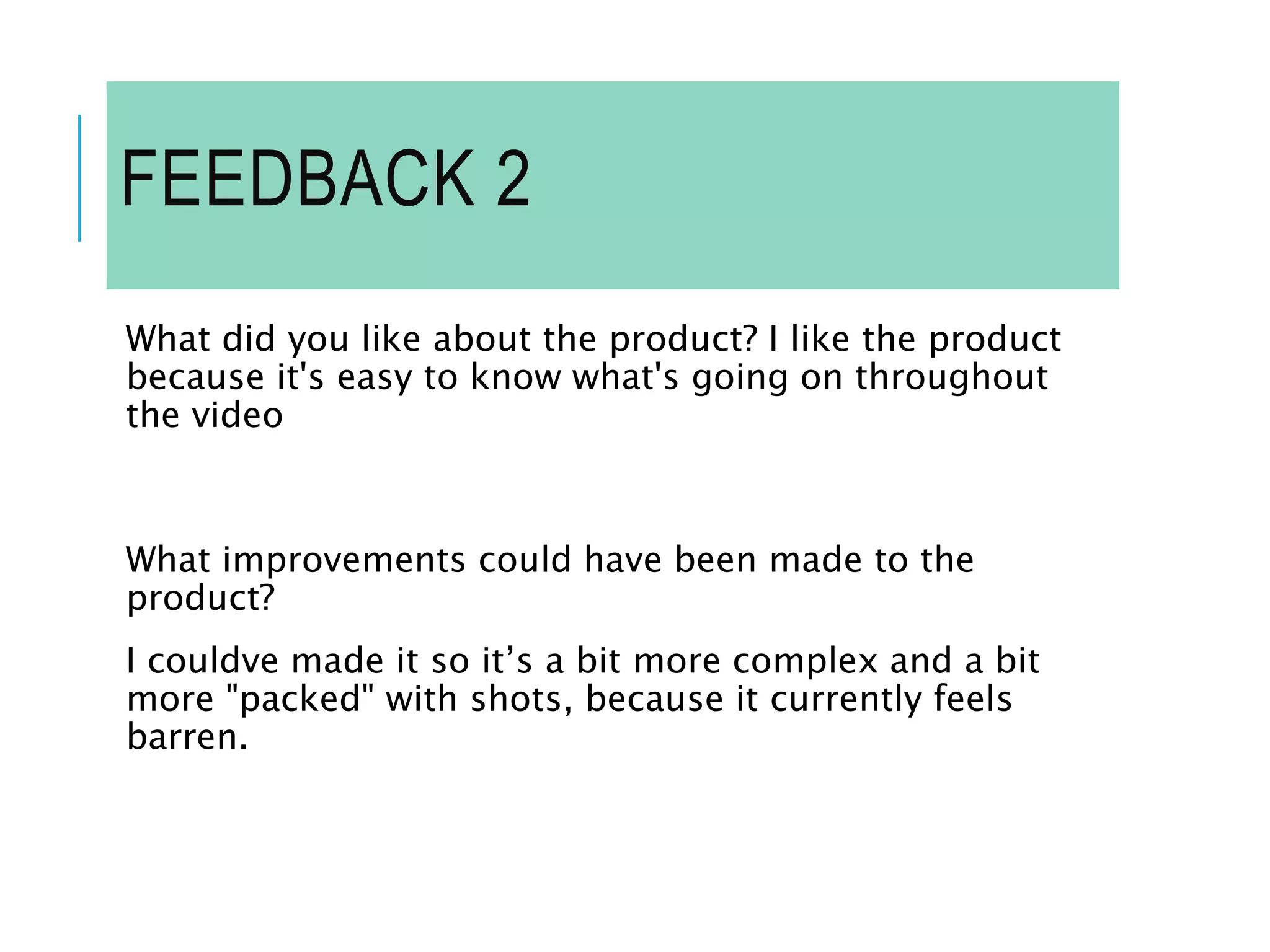 FEEDBACK 2

What did you like about the product? I like the product because it's easy to know what's going on throughout the video

What improvements could have been made to the product?

I couldve made it so it’s a bit more complex and a bit more "packed" with shots, because it currently feels barren.